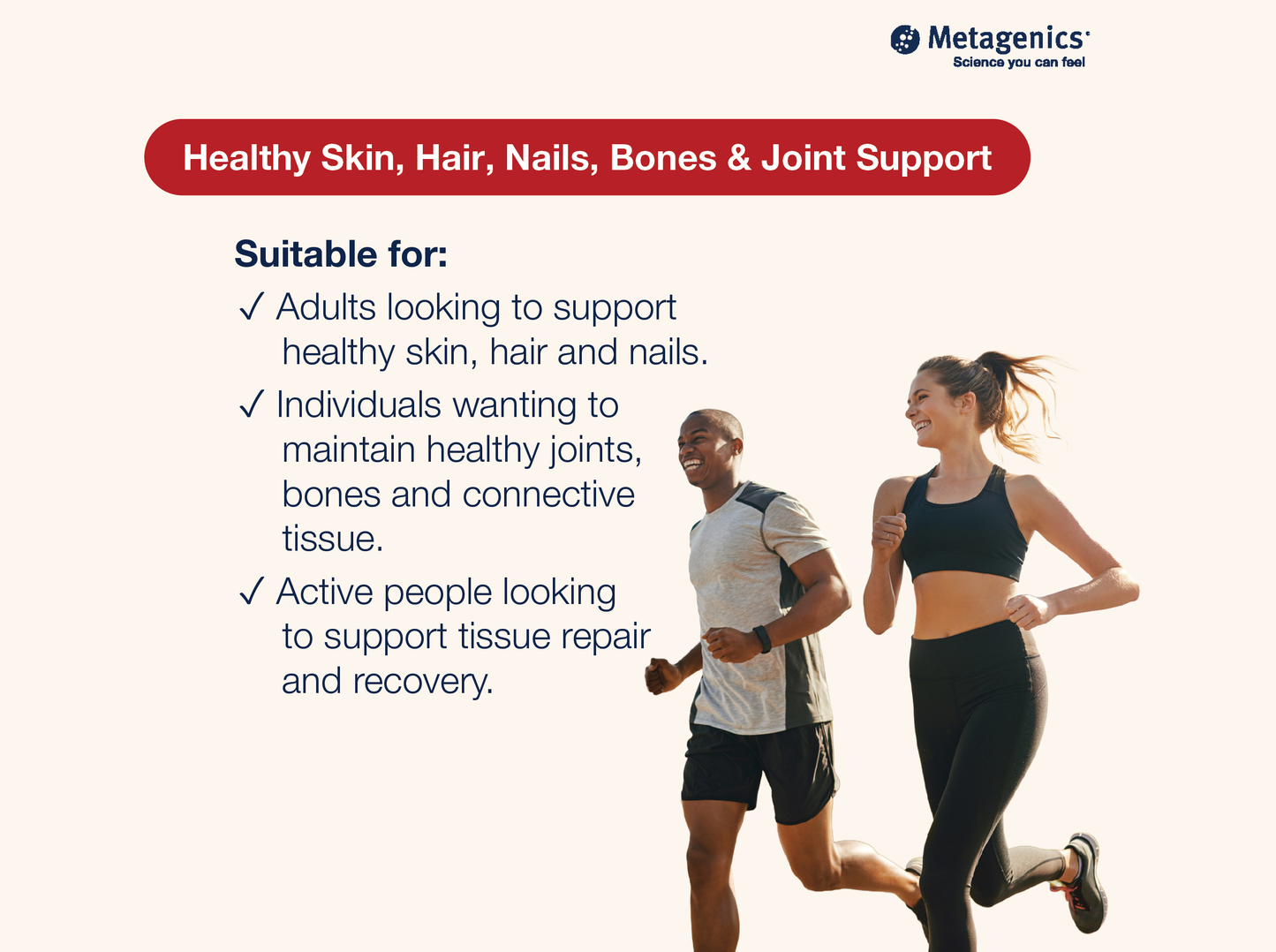 Metagenics
Science you can feel

Healthy Skin, Hair, Nails, Bones & Joint Support

Suitable for:

✓ Adults looking to support healthy skin, hair and nails.

✓ Individuals wanting to maintain healthy joints, bones and connective tissue.

✓ Active people looking to support tissue repair and recovery.